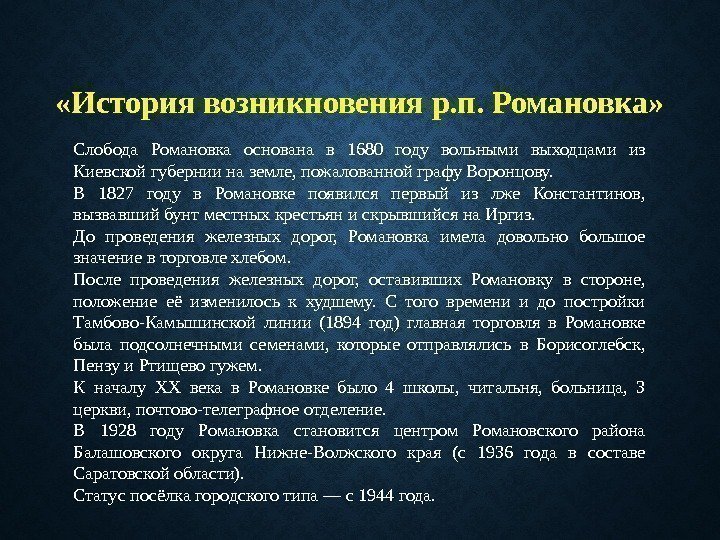 «История возникновения р.п. Романовка»

Слобода Романовка основана в 1680 году вольными выходцами из Киевской губернии на земле, пожалованной графу Воронцову.

В 1827 году в Романовке появился первый из лже Константинов, вызвавший бунт местных крестьян и скрывшийся на Иргиз.

До проведения железных дорог, Романовка имела довольно большое значение в торговле хлебом.

После проведения железных дорог, оставивших Романовку в стороне, положение её изменилось к худшему. С того времени и до постройки Тамбово-Камышинской линии (1894 год) главная торговля в Романовке была подсолнечными семенами, которые отправлялись в Борисоглебск, Пензу и Ртищево гужем.

К началу XX века в Романовке было 4 школы, читальня, больница, 3 церкви, почтово-телеграфное отделение.

В 1928 году Романовка становится центром Романовского района Балашовского округа Нижне-Волжского края (с 1936 года в составе Саратовской области).

Статус посёлка городского типа — с 1944 года.